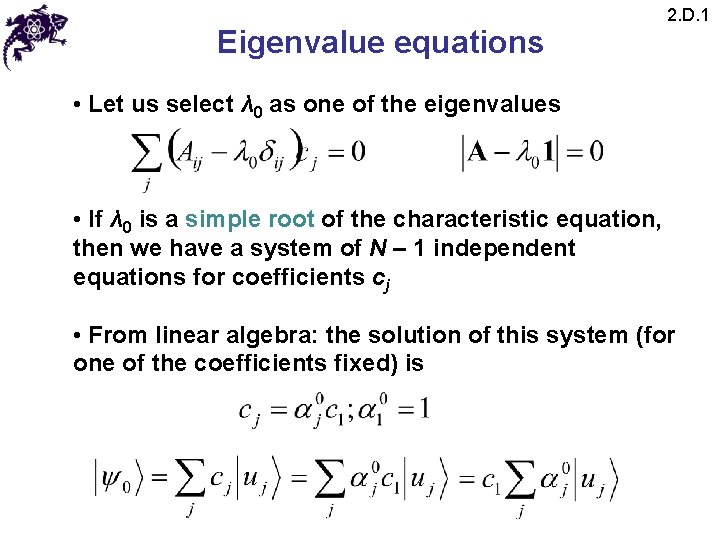 2.D.1

Eigenvalue equations

• Let us select $\lambda_0$ as one of the eigenvalues

$\sum_j \left(A_{ij} - \lambda_0 \delta_{ij}\right) c_j = 0$ $\left|\mathbf{A} - \lambda_0 \mathbf{1}\right| = 0$

• If $\lambda_0$ is a simple root of the characteristic equation, then we have a system of $N$ – 1 independent equations for coefficients $c_j$

• From linear algebra: the solution of this system (for one of the coefficients fixed) is

$c_j = \alpha_j^0 c_1; \alpha_1^0 = 1$

$\left|\psi_0\right\rangle = \sum_j c_j \left|u_j\right\rangle = \sum_j \alpha_j^0 c_1 \left|u_j\right\rangle = c_1 \sum_j \alpha_j^0 \left|u_j\right\rangle$